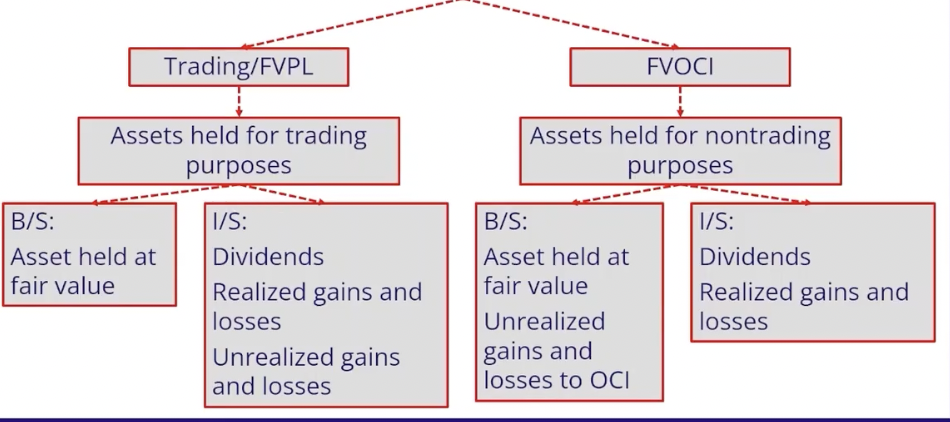 Trading/FVPL

Assets held for trading purposes

B/S:
Asset held at fair value

I/S:
Dividends
Realized gains and losses
Unrealized gains and losses

FVOCI

Assets held for nontrading purposes

B/S:
Asset held at fair value
Unrealized gains and losses to OCI

I/S:
Dividends
Realized gains and losses